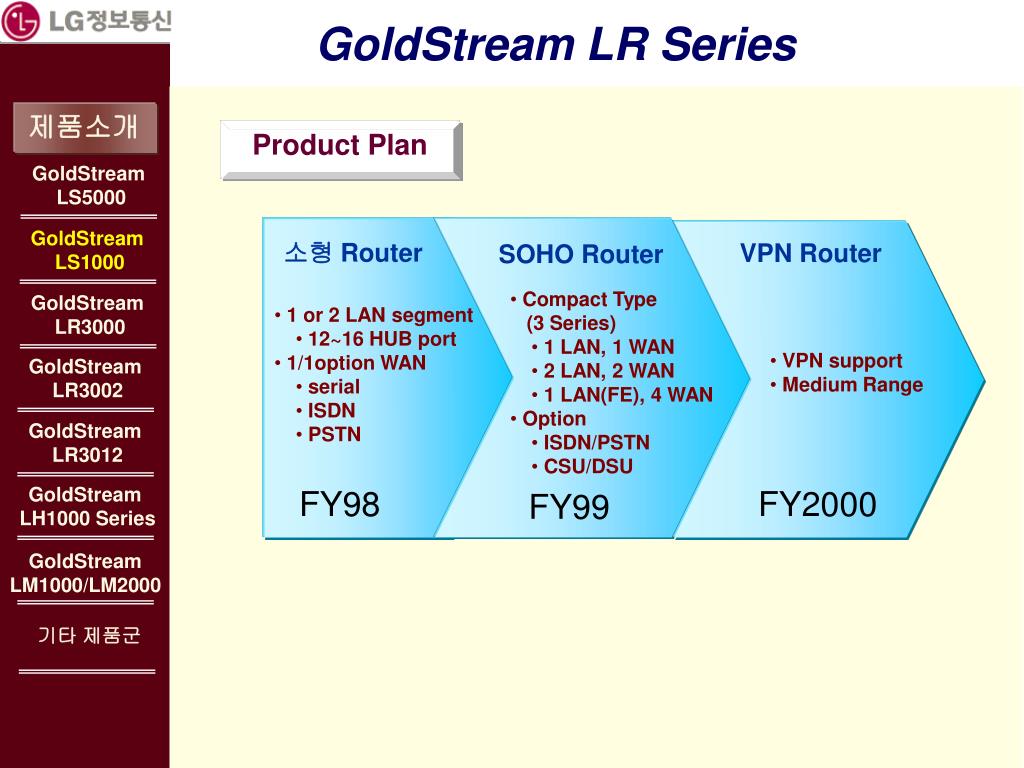 LG정보통신

GoldStream LR Series

제품소개

GoldStream LS5000

GoldStream LS1000

GoldStream LR3000

GoldStream LR3002

GoldStream LR3012

GoldStream LH1000 Series

GoldStream LM1000/LM2000

기타 제품군

Product Plan

소형 Router

• 1 or 2 LAN segment
• 12~16 HUB port
• 1/1option WAN
• serial
• ISDN
• PSTN

FY98

SOHO Router

• Compact Type (3 Series)
• 1 LAN, 1 WAN
• 2 LAN, 2 WAN
• 1 LAN(FE), 4 WAN
• Option
• ISDN/PSTN
• CSU/DSU

FY99

VPN Router

• VPN support
• Medium Range

FY2000